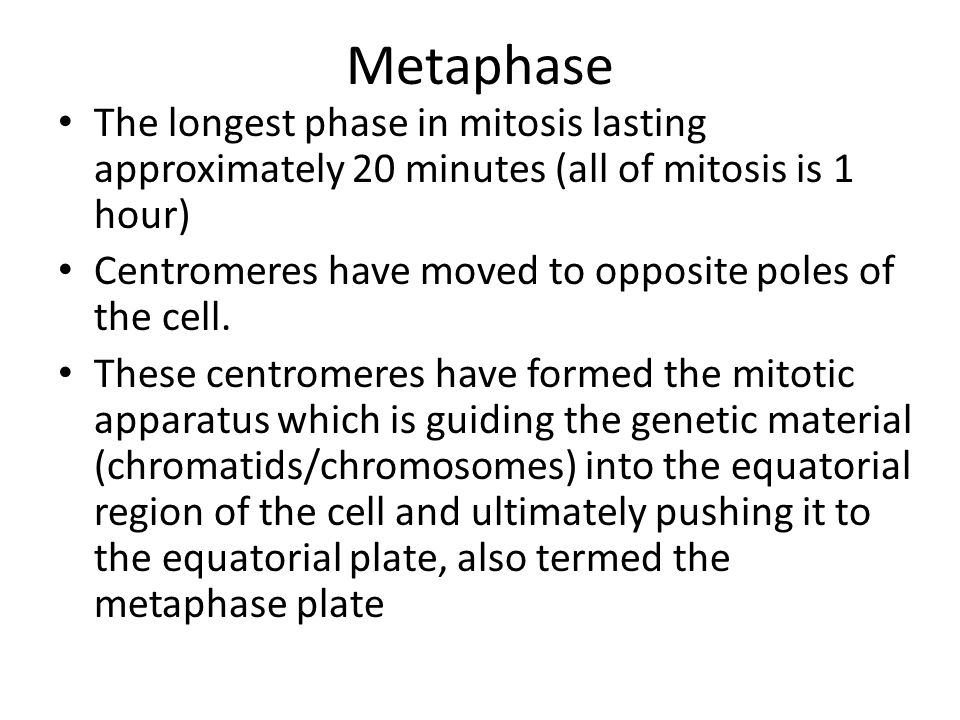 Metaphase

• The longest phase in mitosis lasting approximately 20 minutes (all of mitosis is 1 hour)
• Centromeres have moved to opposite poles of the cell.
• These centromeres have formed the mitotic apparatus which is guiding the genetic material (chromatids/chromosomes) into the equatorial region of the cell and ultimately pushing it to the equatorial plate, also termed the metaphase plate